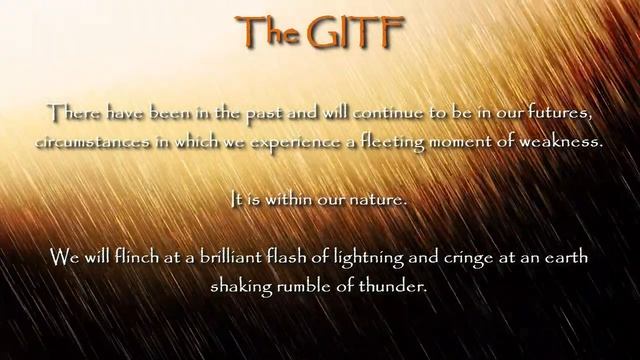 The GITF

There have been in the past and will continue to be in our futures, circumstances in which we experience a fleeting moment of weakness.

It is within our nature.

We will flinch at a brilliant flash of lightning and cringe at an earth shaking rumble of thunder.